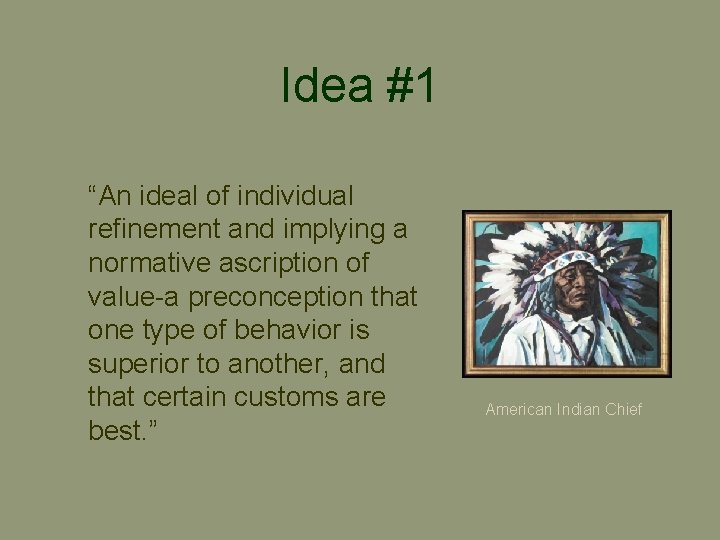 Idea #1

“An ideal of individual refinement and implying a normative ascription of value-a preconception that one type of behavior is superior to another, and that certain customs are best.”

American Indian Chief